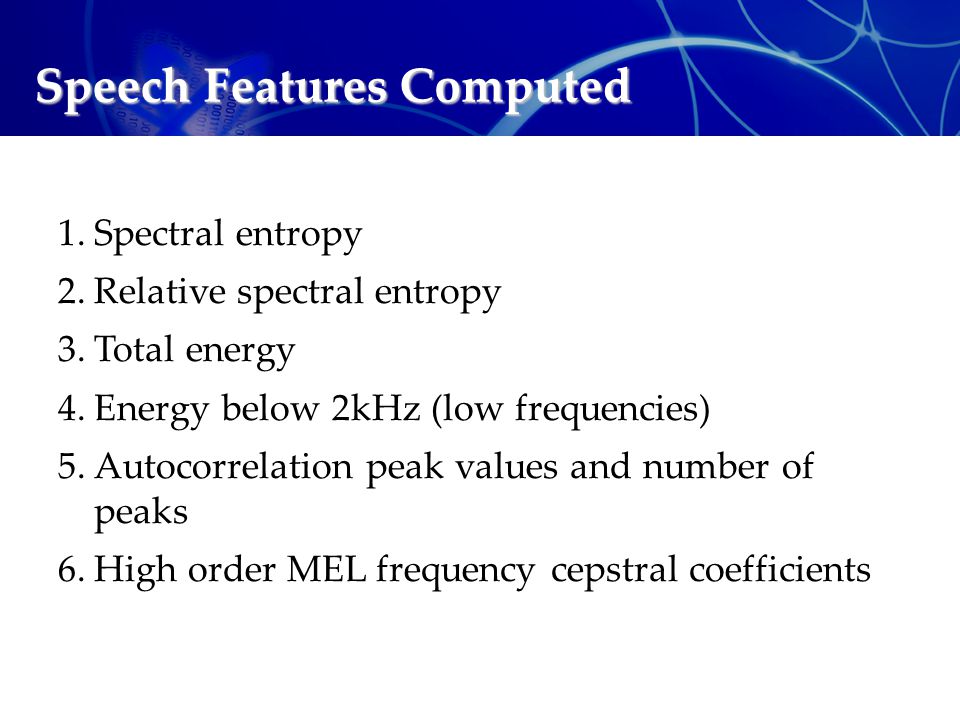 Speech Features Computed

1. Spectral entropy
2. Relative spectral entropy
3. Total energy
4. Energy below 2kHz (low frequencies)
5. Autocorrelation peak values and number of peaks
6. High order MEL frequency cepstral coefficients